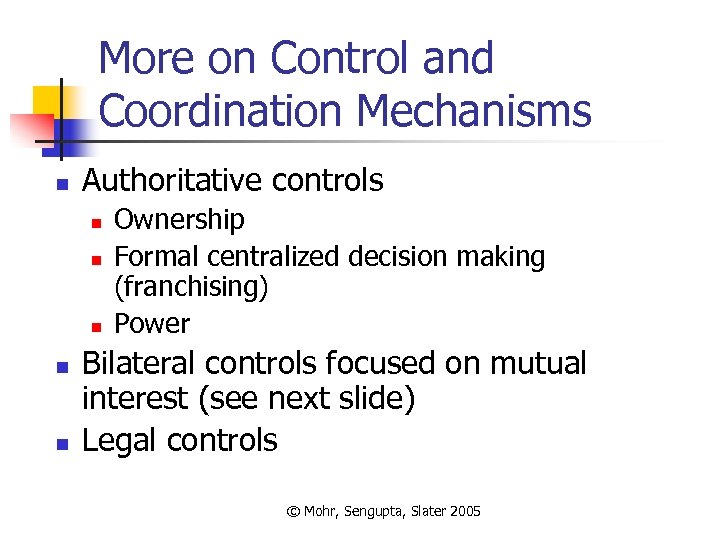 More on Control and Coordination Mechanisms

- Authoritative controls
  - Ownership
  - Formal centralized decision making (franchising)
  - Power
- Bilateral controls focused on mutual interest (see next slide)
- Legal controls

© Mohr, Sengupta, Slater 2005